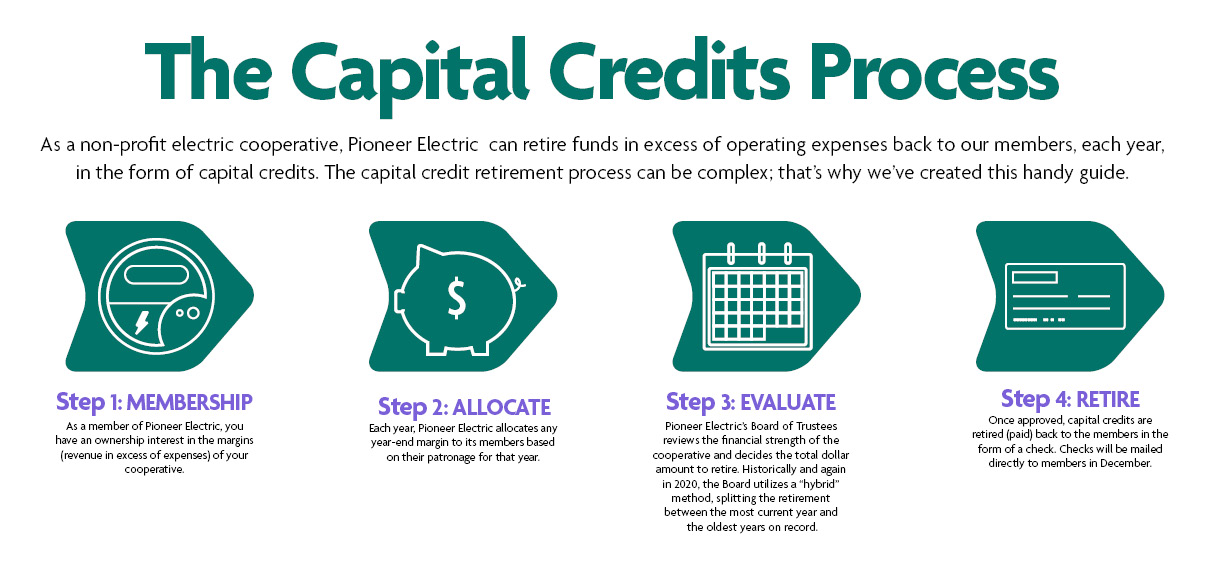 The Capital Credits Process

As a non-profit electric cooperative, Pioneer Electric can retire funds in excess of operating expenses back to our members, each year, in the form of capital credits. The capital credit retirement process can be complex; that's why we've created this handy guide.

$

Step 1: MEMBERSHIP
As a member of Pioneer Electric, you have an ownership interest in the margins (revenue in excess of expenses) of your cooperative.

Step 2: ALLOCATE
Each year, Pioneer Electric allocates any year-end margin to its members based on their patronage for that year.

Step 3: EVALUATE
Pioneer Electric's Board of Trustees reviews the financial strength of the cooperative and decides the total dollar amount to retire. Historically and again in 2020, the Board utilizes a "hybrid" method, splitting the retirement between the most current year and the oldest years on record.

Step 4: RETIRE
Once approved, capital credits are retired (paid) back to the members in the form of a check. Checks will be mailed directly to members in December.